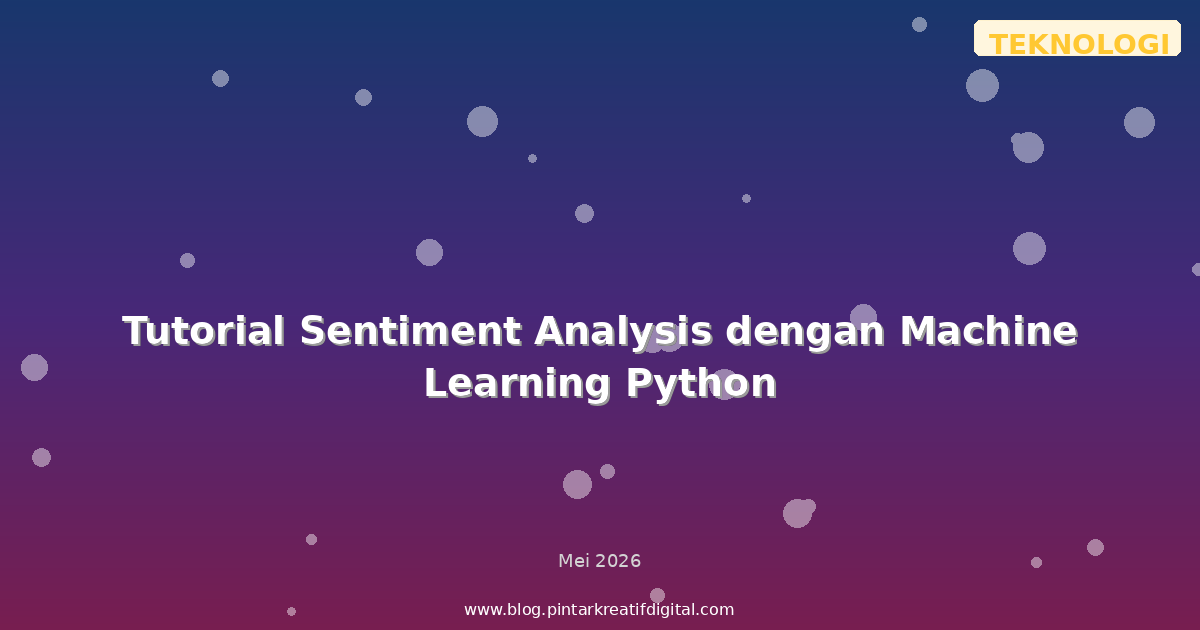 TEKNOLOGI

Tutorial Sentiment Analysis dengan Machine Learning Python

Mei 2026

www.blog.pintarkreatifdigital.com